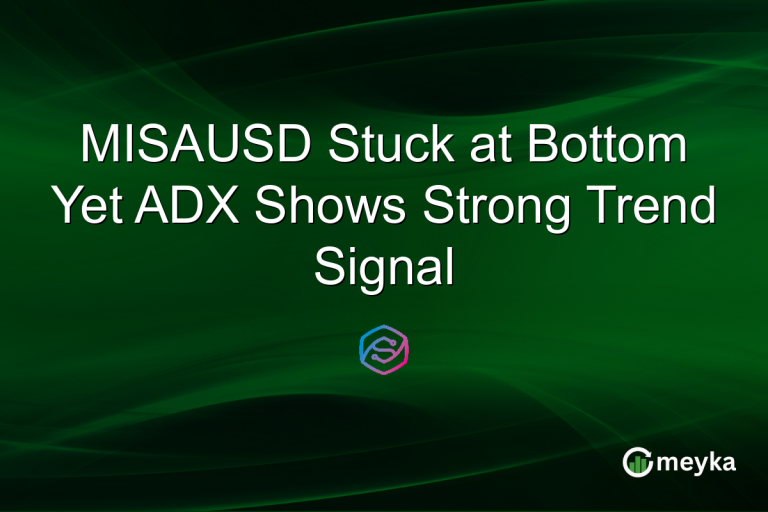 MISAUSD Stuck at Bottom Yet ADX Shows Strong Trend Signal

meyka